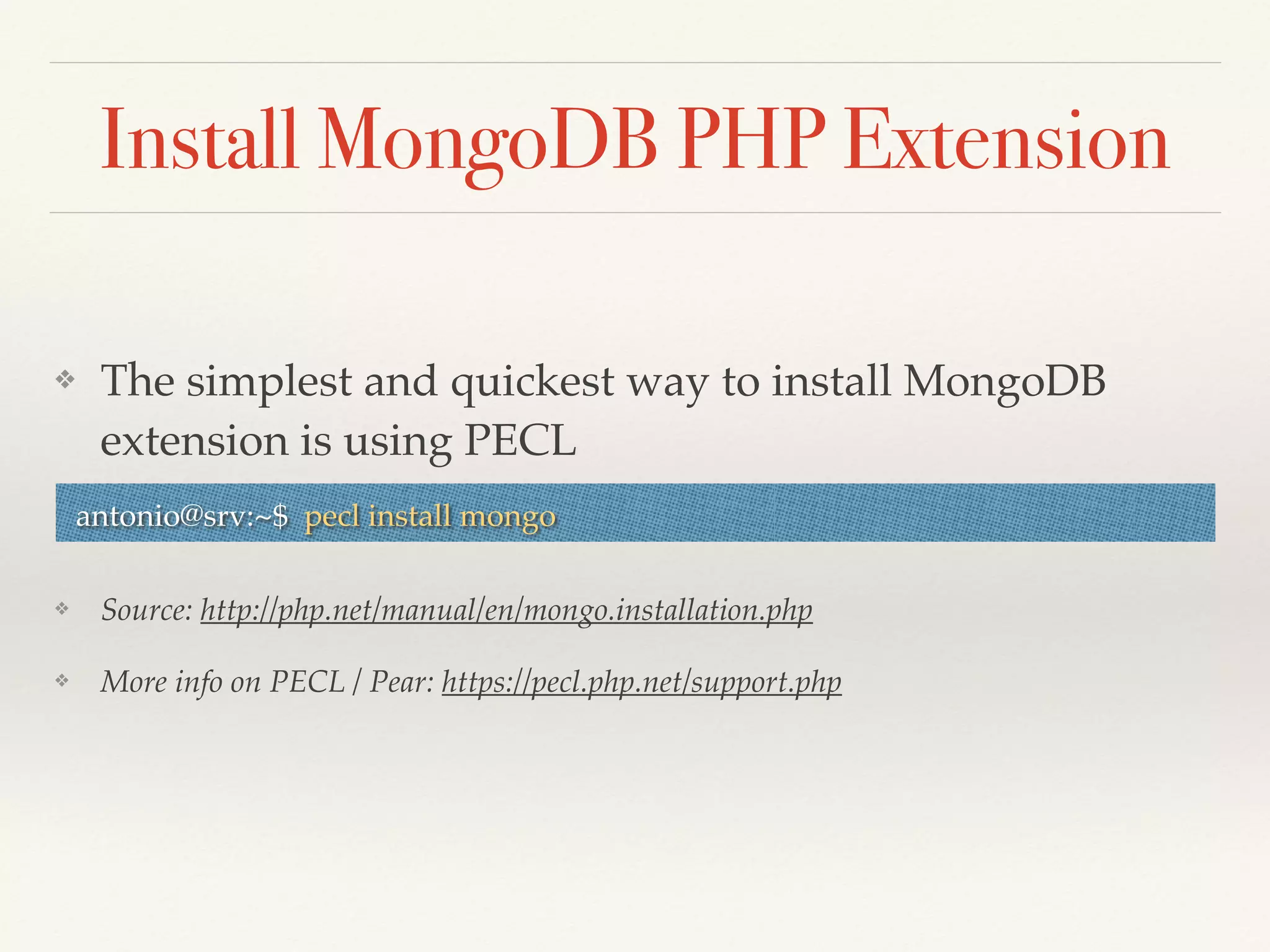 Install MongoDB PHP Extension

❖ The simplest and quickest way to install MongoDB extension is using PECL

antonio@srv:~$ pecl install mongo

❖ Source: http://php.net/manual/en/mongo.installation.php

❖ More info on PECL / Pear: https://pecl.php.net/support.php